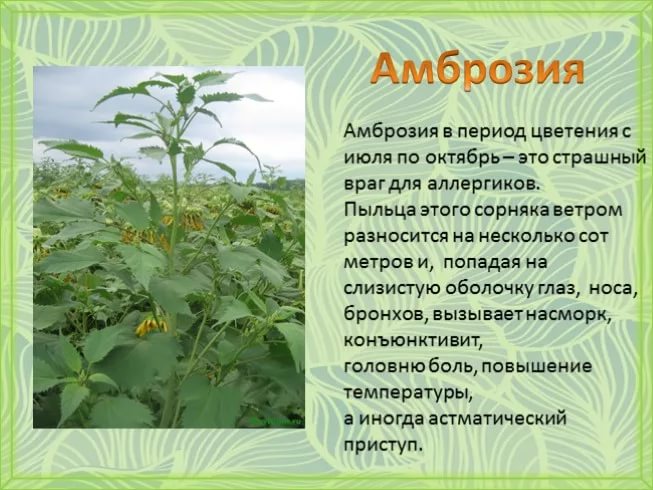 Амброзия

Амброзия в период цветения с июля по октябрь – это страшный враг для аллергиков.
Пыльца этого сорняка ветром разносится на несколько сот метров и, попадая на слизистую оболочку глаз, носа, бронхов, вызывает насморк, конъюнктивит,
головню боль, повышение температуры,
а иногда астматический приступ.